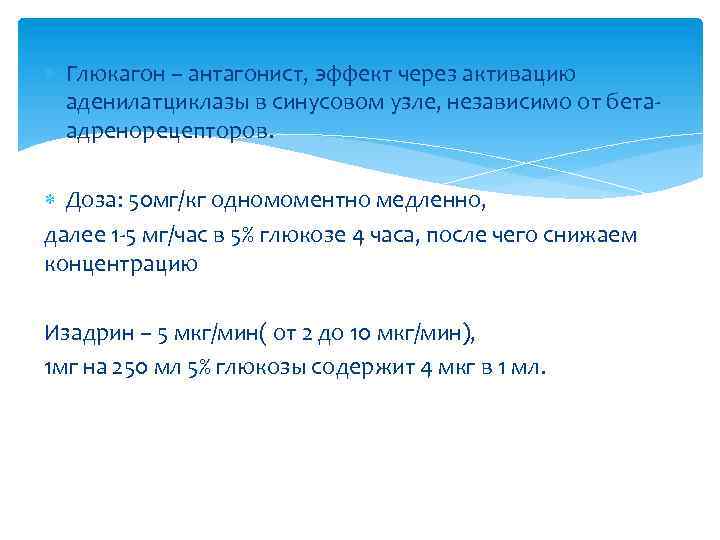 Глюкагон – антагонист, эффект через активацию аденилатциклазы в синусовом узле, независимо от бета-адренорецепторов.

Доза: 50мг/кг одномоментно медленно,
далее 1-5 мг/час в 5% глюкозе 4 часа, после чего снижаем концентрацию

Изадрин – 5 мкг/мин( от 2 до 10 мкг/мин),
1мг на 250 мл 5% глюкозы содержит 4 мкг в 1 мл.